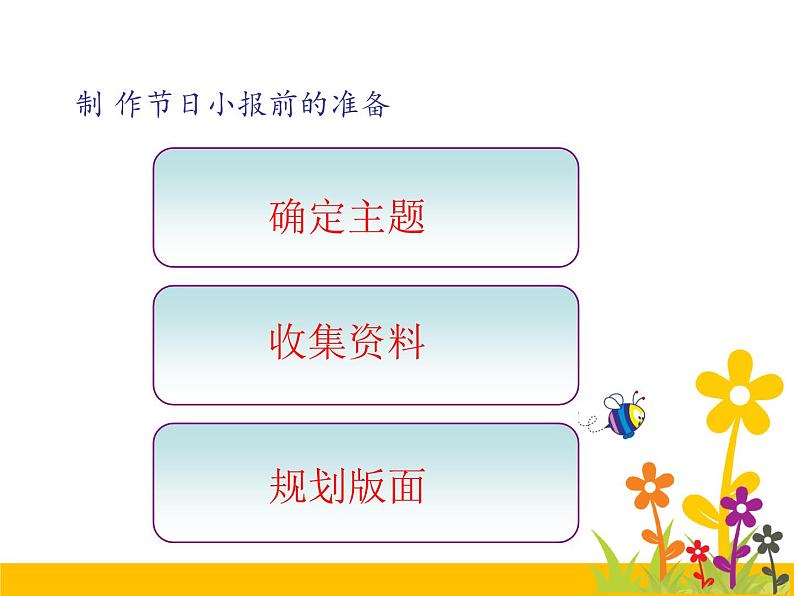 制 作节日小报前的准备

确定主题

收集资料

规划版面